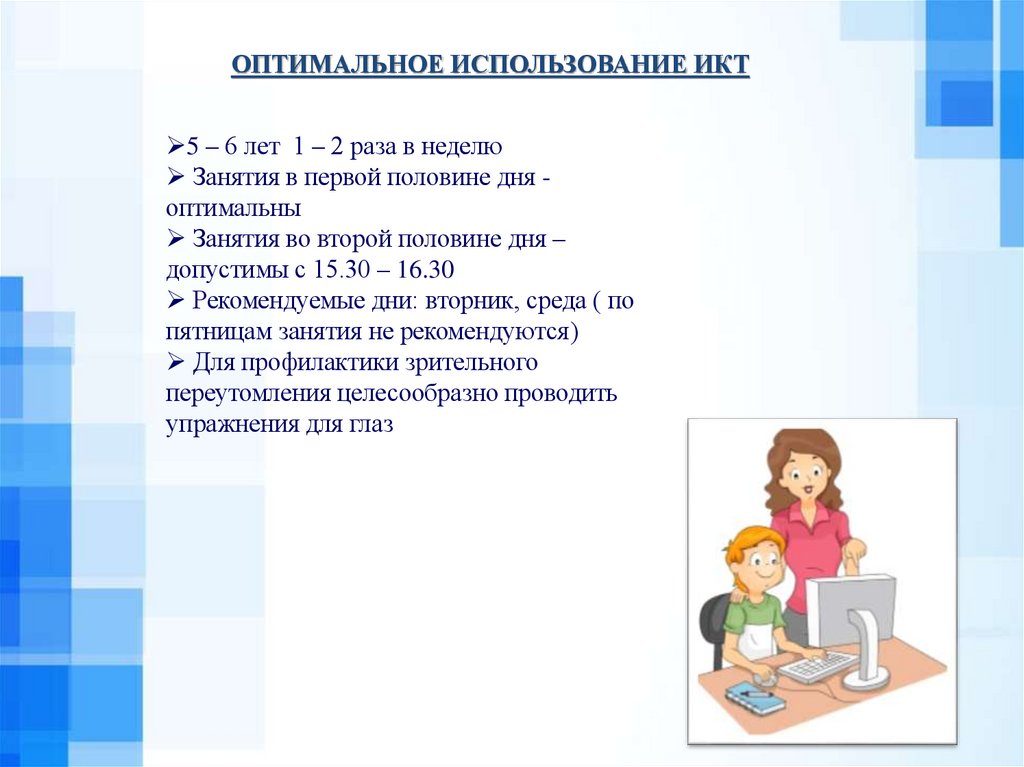 ОПТИМАЛЬНОЕ ИСПОЛЬЗОВАНИЕ ИКТ

➢5 – 6 лет 1 – 2 раза в неделю
➢ Занятия в первой половине дня - оптимальны
➢ Занятия во второй половине дня – допустимы с 15.30 – 16.30
➢ Рекомендуемые дни: вторник, среда ( по пятницам занятия не рекомендуются)
➢ Для профилактики зрительного переутомления целесообразно проводить упражнения для глаз